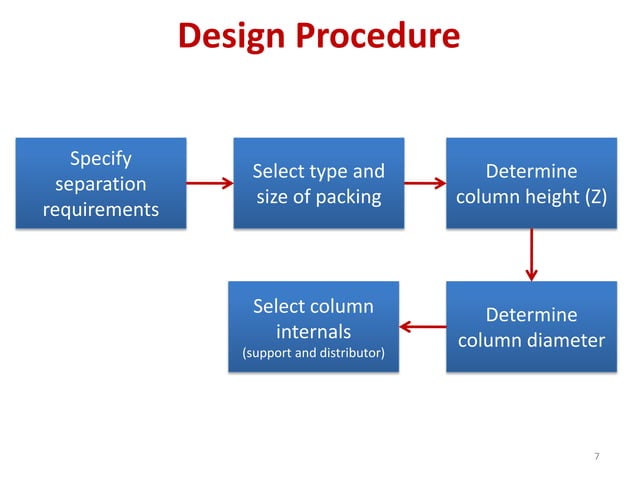 Design Procedure

Specify separation requirements

Select type and size of packing

Determine column height (Z)

Determine column diameter

Select column internals
(support and distributor)

7